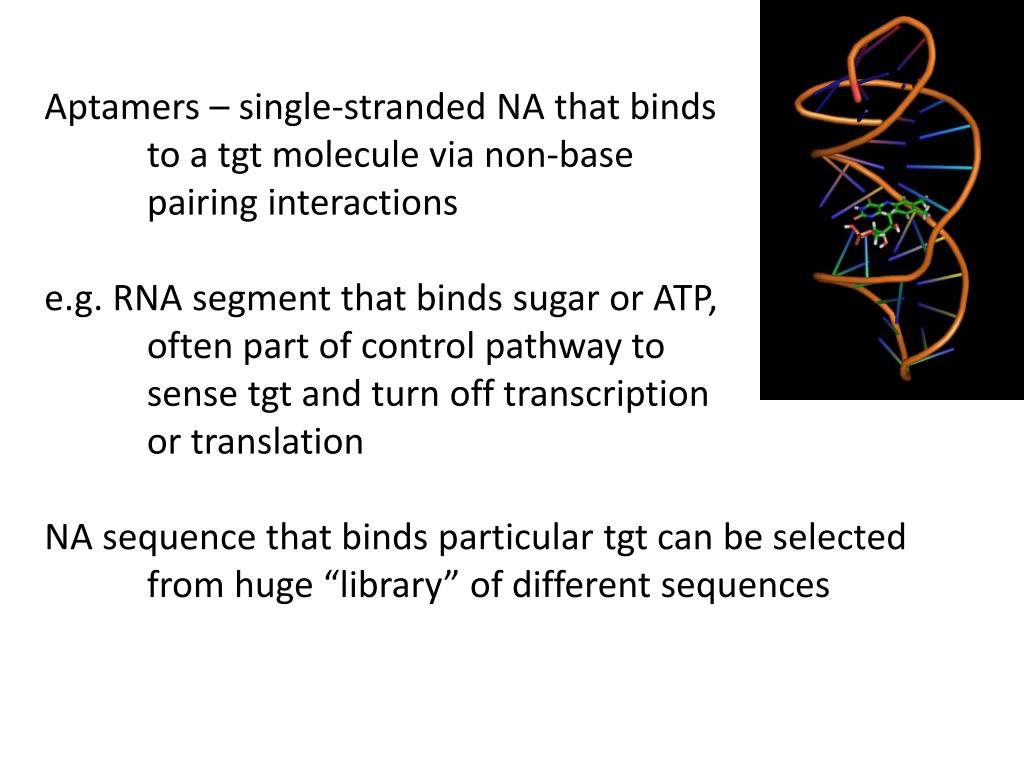 Aptamers – single-stranded NA that binds to a tgt molecule via non-base pairing interactions

e.g. RNA segment that binds sugar or ATP, often part of control pathway to sense tgt and turn off transcription or translation

NA sequence that binds particular tgt can be selected from huge “library” of different sequences